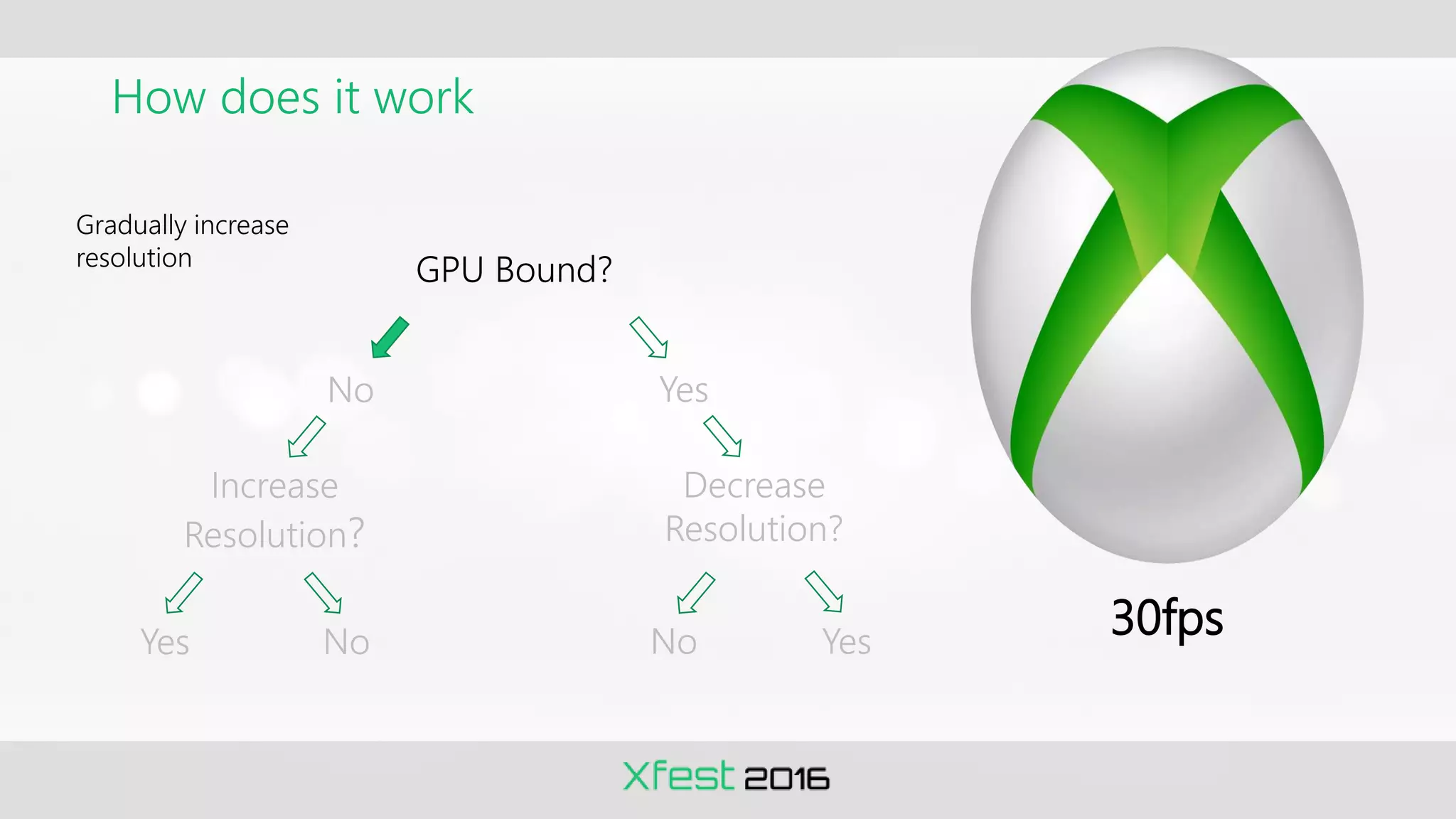 How does it work

Gradually increase resolution

GPU Bound?

No

Yes

Increase Resolution?

Decrease Resolution?

Yes

No

No

Yes

30fps

Xfest 2016